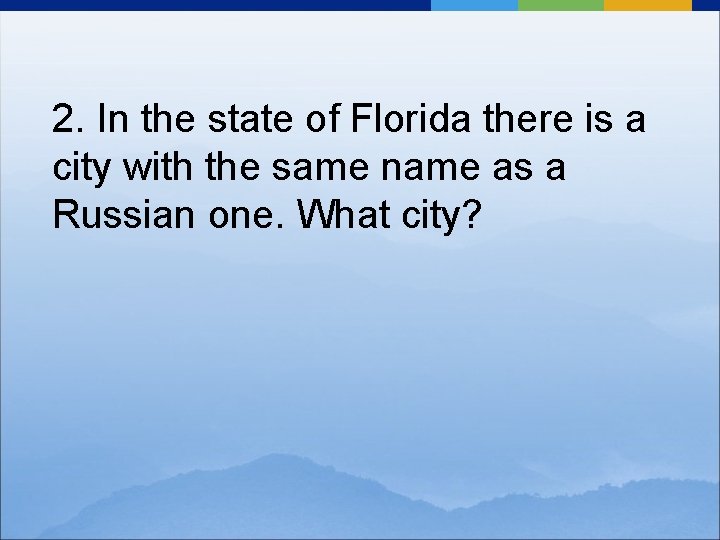 2. In the state of Florida there is a city with the same name as a Russian one. What city?